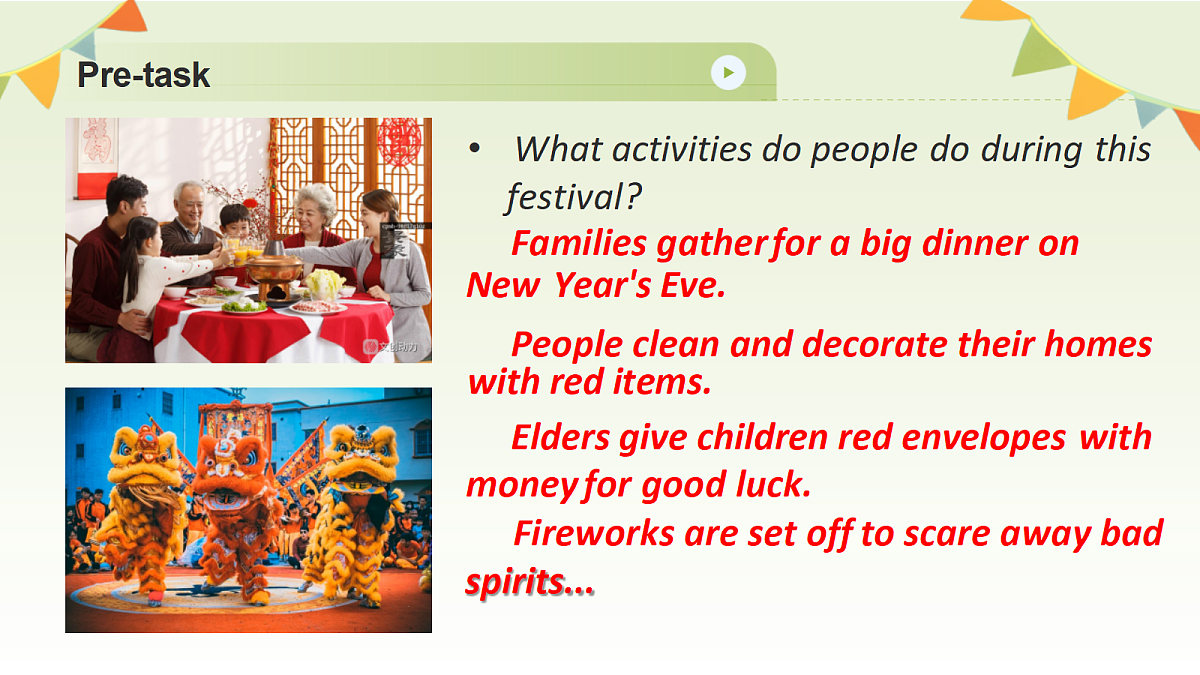 Pre-task

• What activities do people do during this festival?

Families gather for a big dinner on New Year's Eve.

People clean and decorate their homes with red items.

Elders give children red envelopes with money for good luck.

Fireworks are set off to scare away bad spirits...